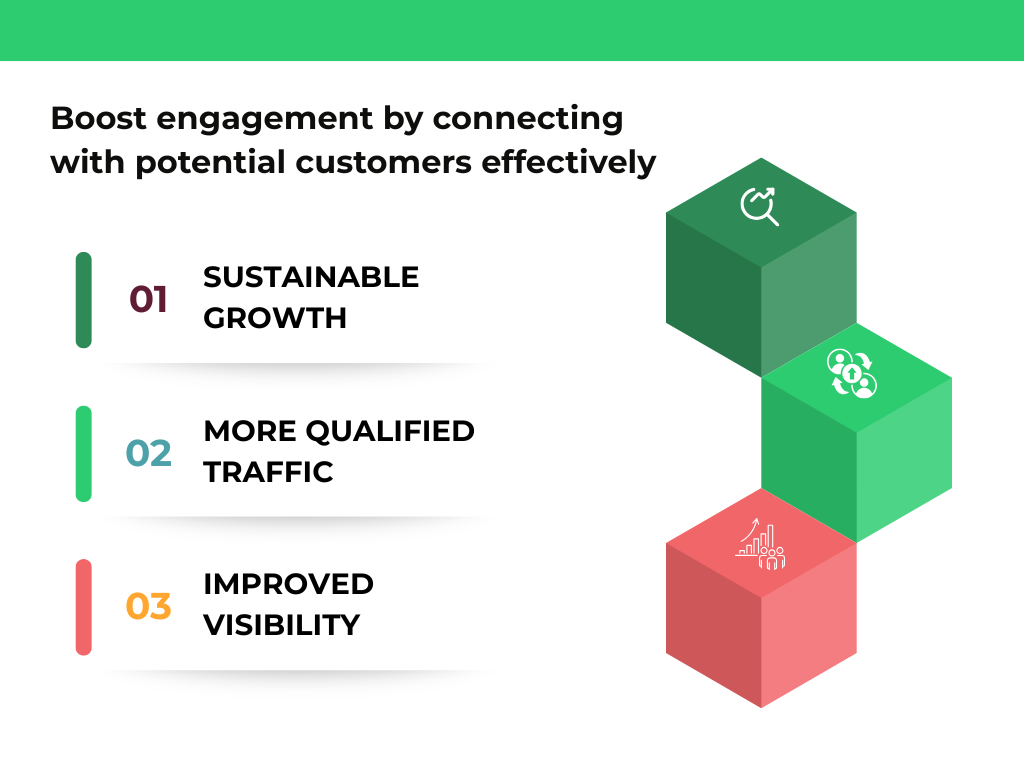 Boost engagement by connecting with potential customers effectively

01 SUSTAINABLE GROWTH

02 MORE QUALIFIED TRAFFIC

03 IMPROVED VISIBILITY